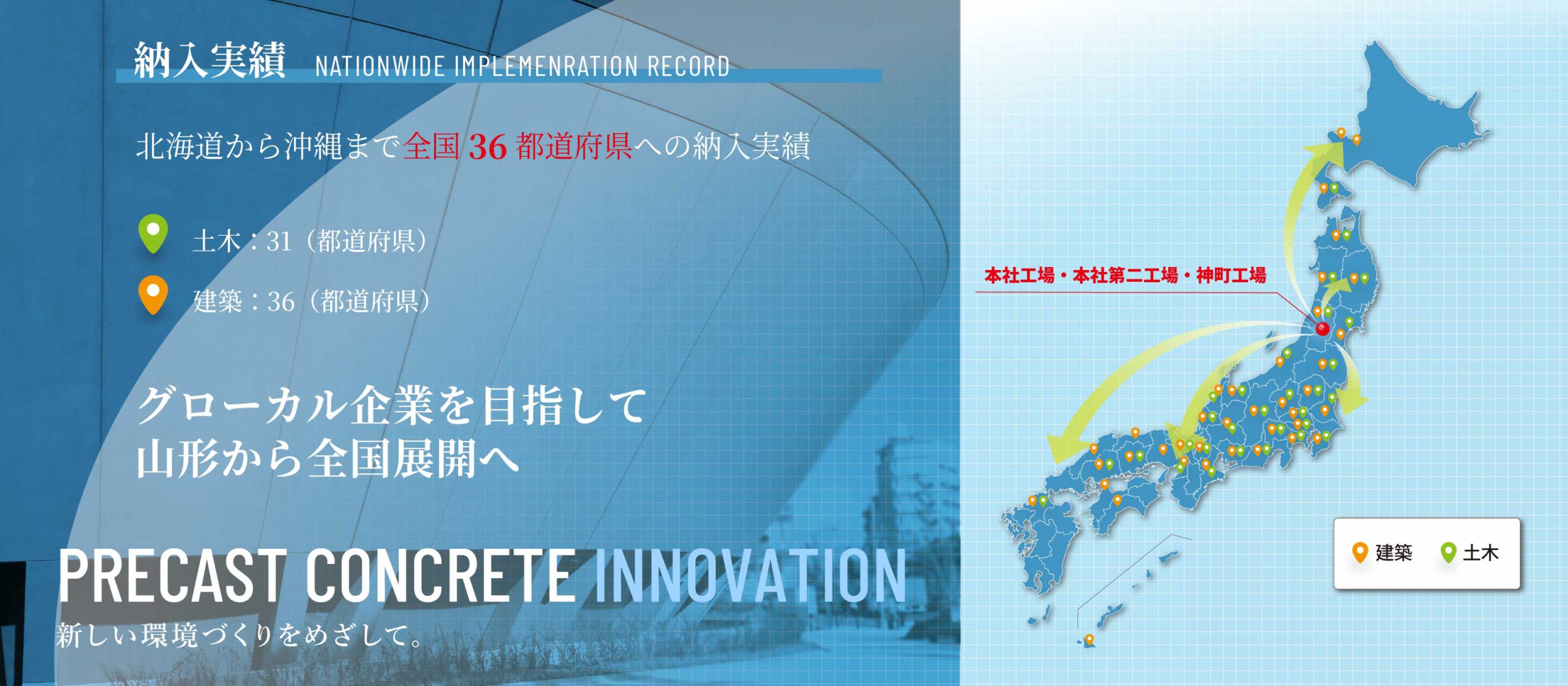 納入実績 NATIONWIDE IMPLEMENRATION RECORD

北海道から沖縄まで全国 36 都道府県への納入実績

土木：31（都道府県）

建築：36（都道府県）

グローカル企業を目指して
山形から全国展開へ

PRECAST CONCRETE INNOVATION

新しい環境づくりをめざして。

本社工場・本社第二工場・神町工場

建築 土木